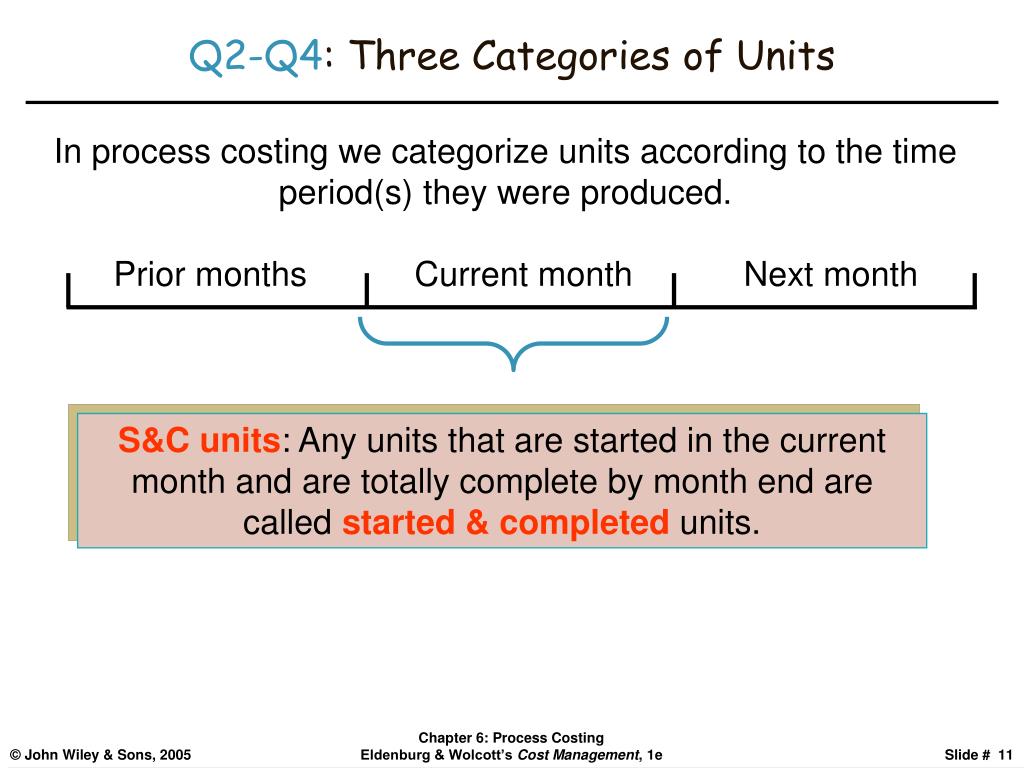 Q2-Q4: Three Categories of Units

In process costing we categorize units according to the time period(s) they were produced.

Prior months

Current month

Next month

S&C units: Any units that are started in the current month and are totally complete by month end are called started & completed units.

© John Wiley & Sons, 2005

Chapter 6: Process Costing
Eldenburg & Wolcott's Cost Management, 1e

Slide # 11